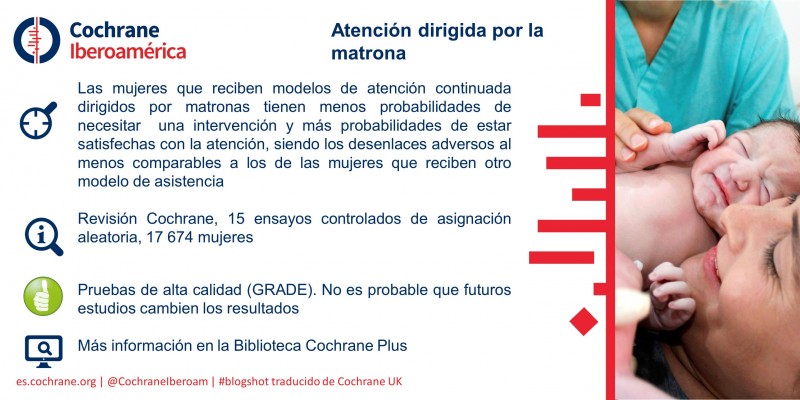 Cochrane
Iberoamérica

Atención dirigida por la matrona

Las mujeres que reciben modelos de atención continuada dirigidos por matronas tienen menos probabilidades de necesitar una intervención y más probabilidades de estar satisfechas con la atención, siendo los desenlaces adversos al menos comparables a los de las mujeres que reciben otro modelo de asistencia

Revisión Cochrane, 15 ensayos controlados de asignación aleatoria, 17 674 mujeres

Pruebas de alta calidad (GRADE). No es probable que futuros estudios cambien los resultados

Más información en la Biblioteca Cochrane Plus

es.cochrane.org | @CochraneIberoam | #blogshot traducido de Cochrane UK